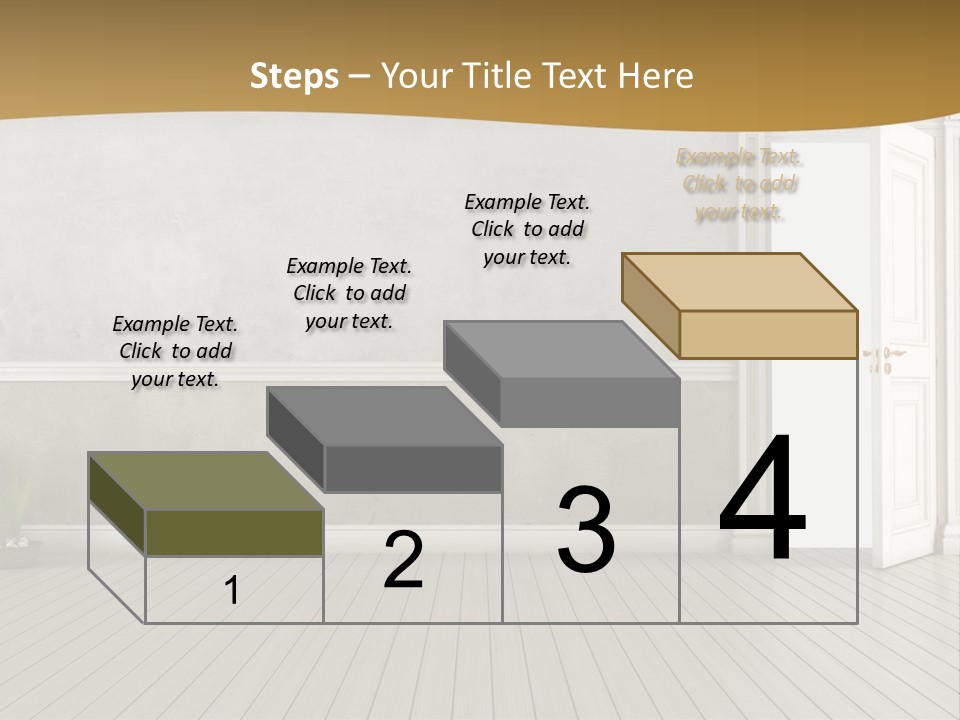 Steps – Your Title Text Here

Example Text. Click to add your text.

Example Text. Click to add your text.

Example Text. Click to add your text.

Example Text. Click to add your text.

1

2

3

4